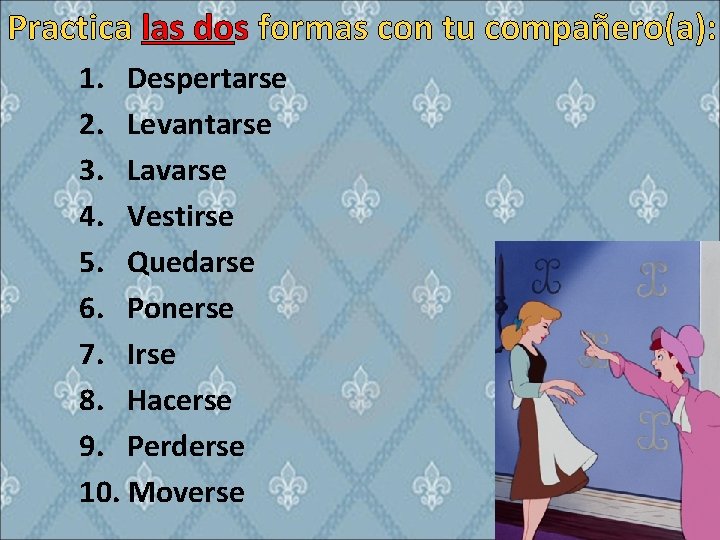 Practica las dos formas con tu compañero(a):

1. Despertarse
2. Levantarse
3. Lavarse
4. Vestirse
5. Quedarse
6. Ponerse
7. Irse
8. Hacerse
9. Perderse
10. Moverse